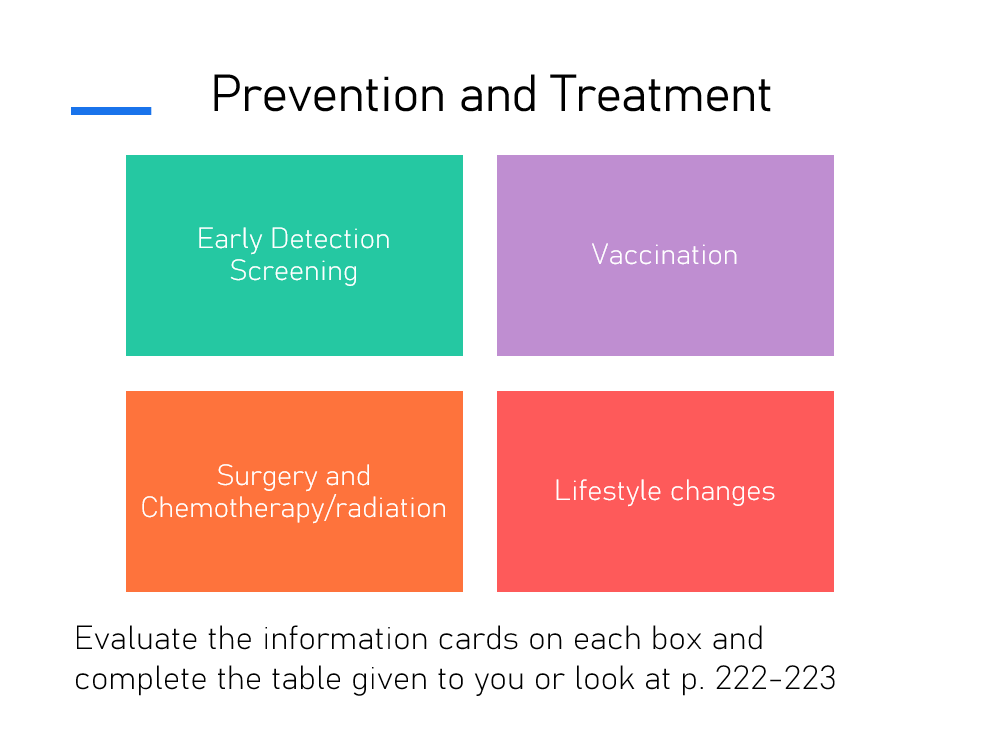 Prevention and Treatment

Early Detection Screening

Vaccination

Surgery and Chemotherapy/radiation

Lifestyle changes

Evaluate the information cards on each box and complete the table given to you or look at p. 222-223